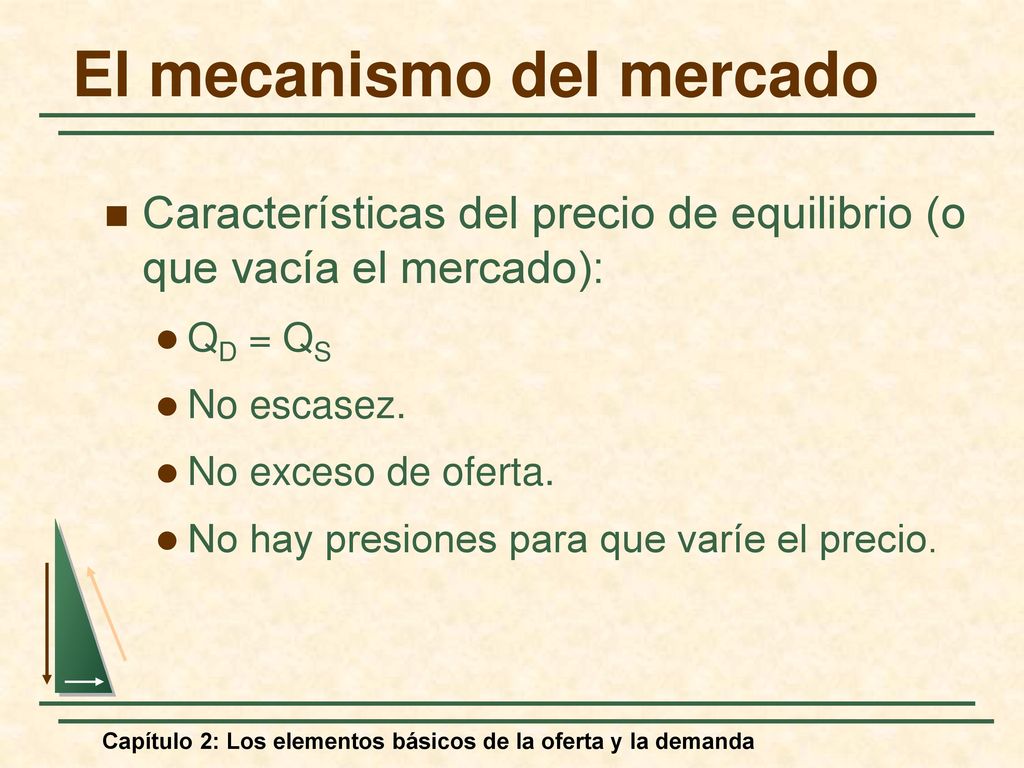 El mecanismo del mercado

Características del precio de equilibrio (o que vacía el mercado):

$Q_D = Q_S$

No escasez.

No exceso de oferta.

No hay presiones para que varíe el precio.

Capítulo 2: Los elementos básicos de la oferta y la demanda